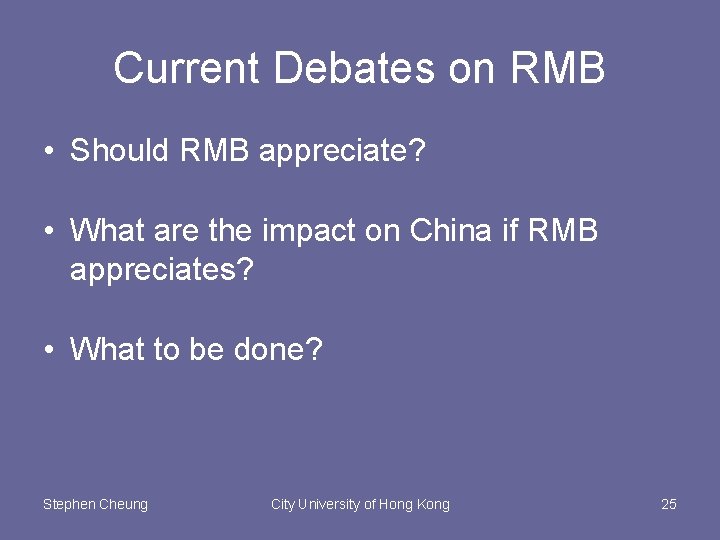 Current Debates on RMB

• Should RMB appreciate?

• What are the impact on China if RMB appreciates?

• What to be done?

Stephen Cheung

City University of Hong Kong

25